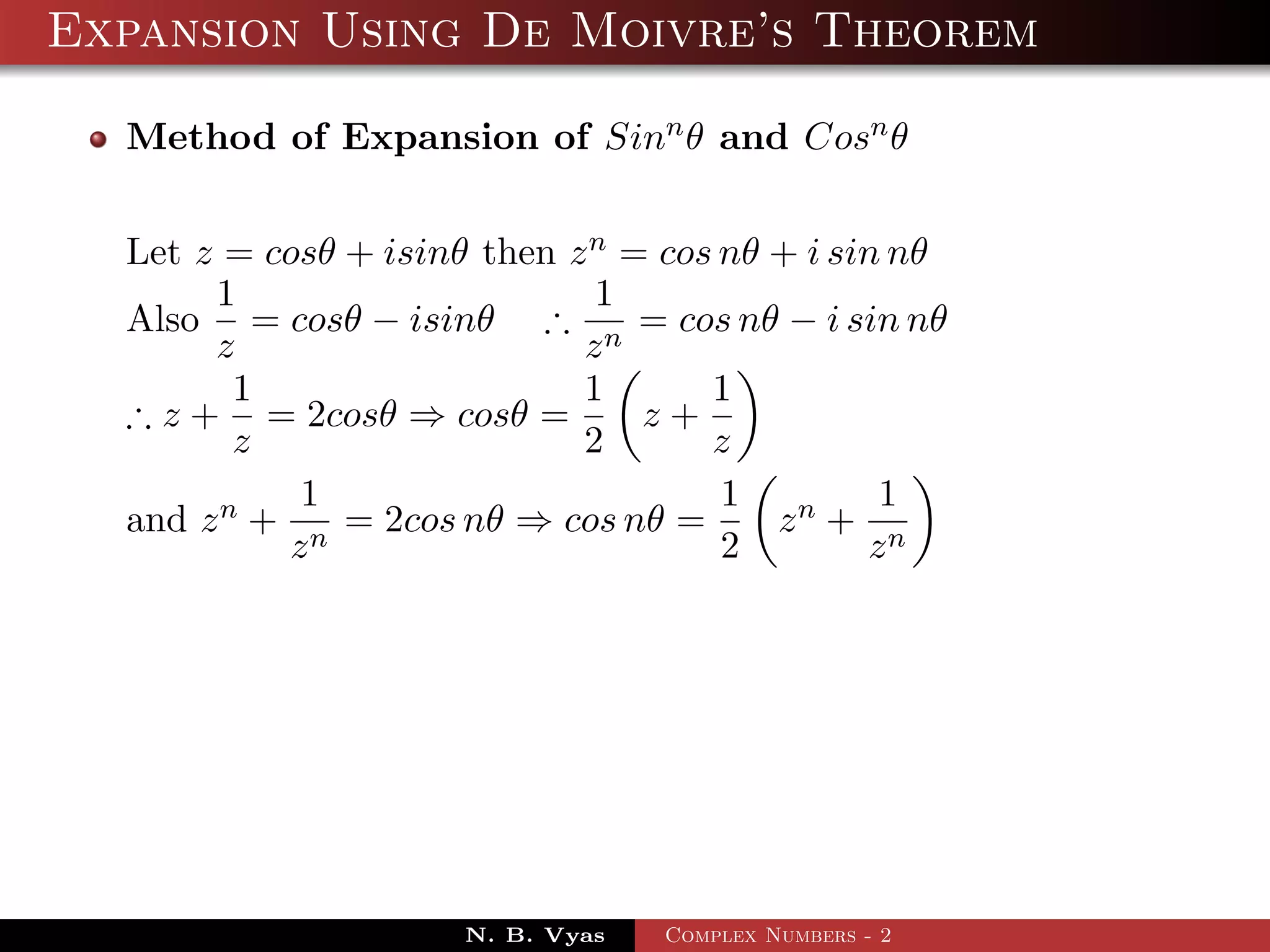 Expansion Using De Moivre's Theorem

Method of Expansion of $Sin^n\theta$ and $Cos^n\theta$

Let $z = cos\theta + isin\theta$ then $z^n = cos\,n\theta + i\,sin\,n\theta$

Also $\frac{1}{z} = cos\theta - isin\theta$ $\therefore \frac{1}{z^n} = cos\,n\theta - i\,sin\,n\theta$

$\therefore z + \frac{1}{z} = 2cos\theta \Rightarrow cos\theta = \frac{1}{2}\left(z + \frac{1}{z}\right)$

and $z^n + \frac{1}{z^n} = 2cos\,n\theta \Rightarrow cos\,n\theta = \frac{1}{2}\left(z^n + \frac{1}{z^n}\right)$

N. B. Vyas Complex Numbers - 2